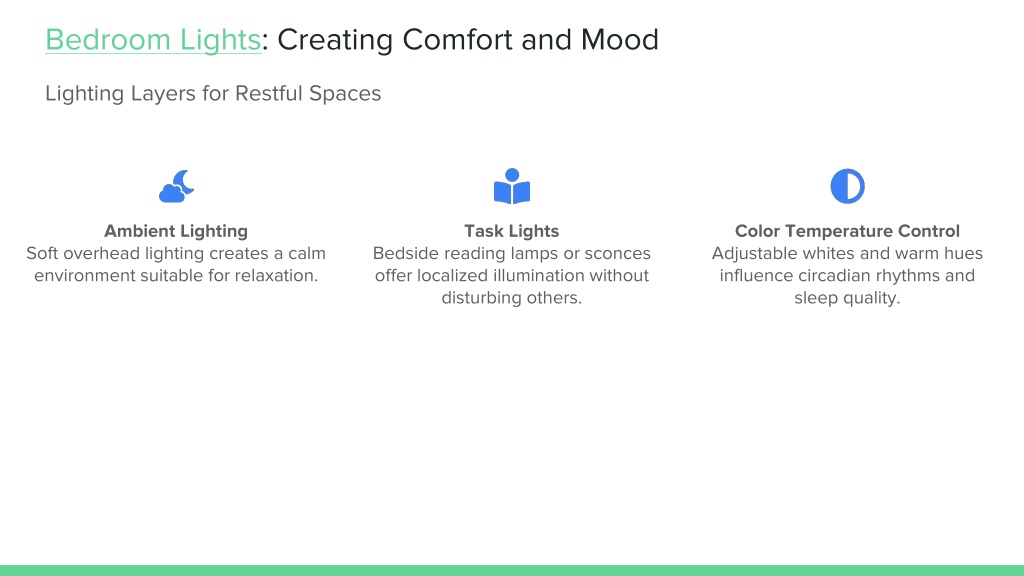 Bedroom Lights: Creating Comfort and Mood

Lighting Layers for Restful Spaces

Ambient Lighting
Soft overhead lighting creates a calm environment suitable for relaxation.

Task Lights
Bedside reading lamps or sconces offer localized illumination without disturbing others.

Color Temperature Control
Adjustable whites and warm hues influence circadian rhythms and sleep quality.